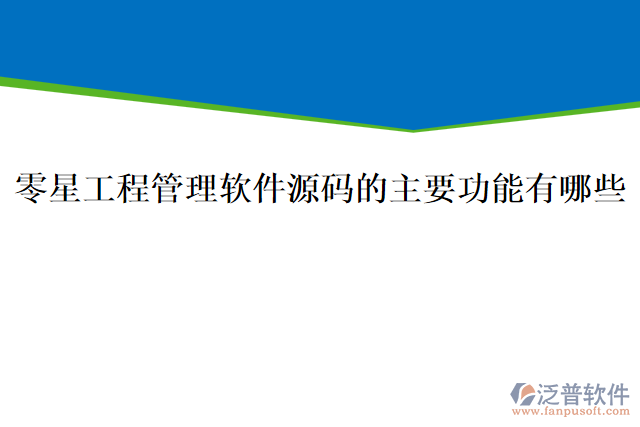 零星工程管理软件源码的主要功能有哪些

泛普软件
www.fanpusoft.com